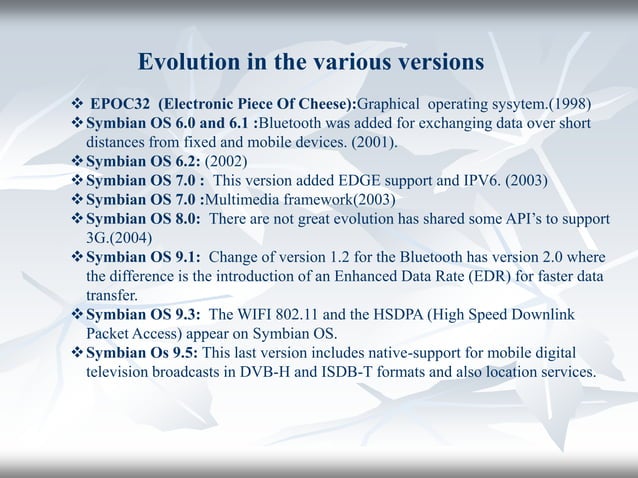 Evolution in the various versions

❖ EPOC32 (Electronic Piece Of Cheese):Graphical operating sysytem.(1998)
❖ Symbian OS 6.0 and 6.1 :Bluetooth was added for exchanging data over short distances from fixed and mobile devices. (2001).
❖ Symbian OS 6.2: (2002)
❖ Symbian OS 7.0 : This version added EDGE support and IPV6. (2003)
❖ Symbian OS 7.0 :Multimedia framework(2003)
❖ Symbian OS 8.0: There are not great evolution has shared some API's to support 3G.(2004)
❖ Symbian OS 9.1: Change of version 1.2 for the Bluetooth has version 2.0 where the difference is the introduction of an Enhanced Data Rate (EDR) for faster data transfer.
❖ Symbian OS 9.3: The WIFI 802.11 and the HSDPA (High Speed Downlink Packet Access) appear on Symbian OS.
❖ Symbian Os 9.5: This last version includes native-support for mobile digital television broadcasts in DVB-H and ISDB-T formats and also location services.